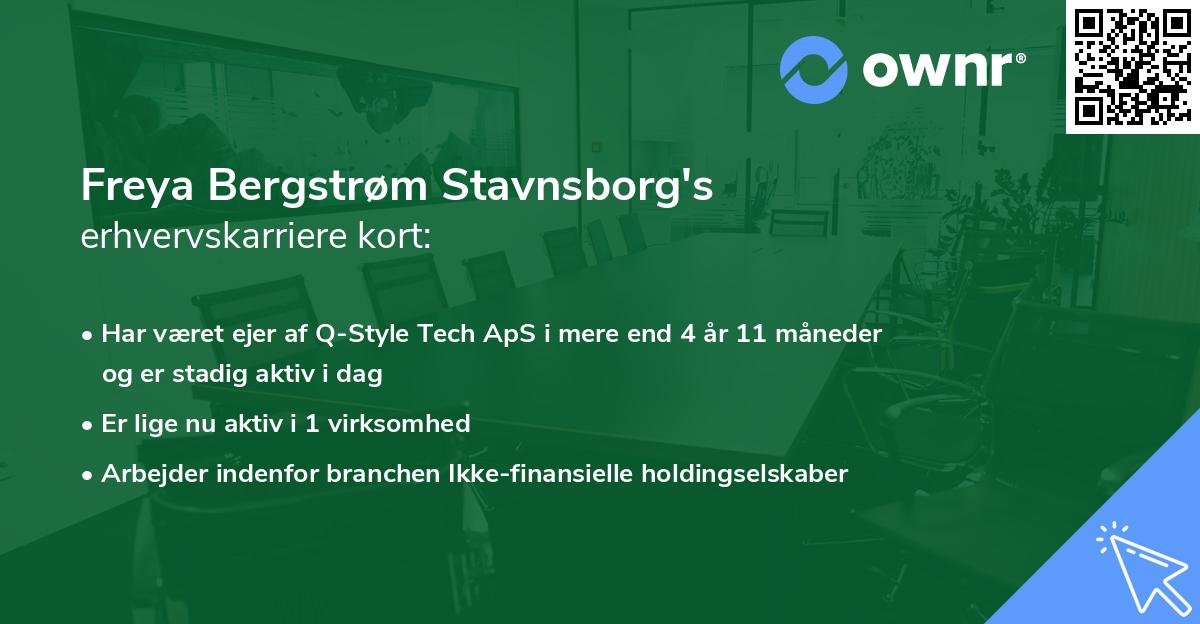 ownr®

Freya Bergstrøm Stavnsborg's
erhvervskarriere kort:

• Har været ejer af Q-Style Tech ApS i mere end 4 år 11 måneder og er stadig aktiv i dag
• Er lige nu aktiv i 1 virksomhed
• Arbejder indenfor branchen Ikke-finansielle holdingselskaber